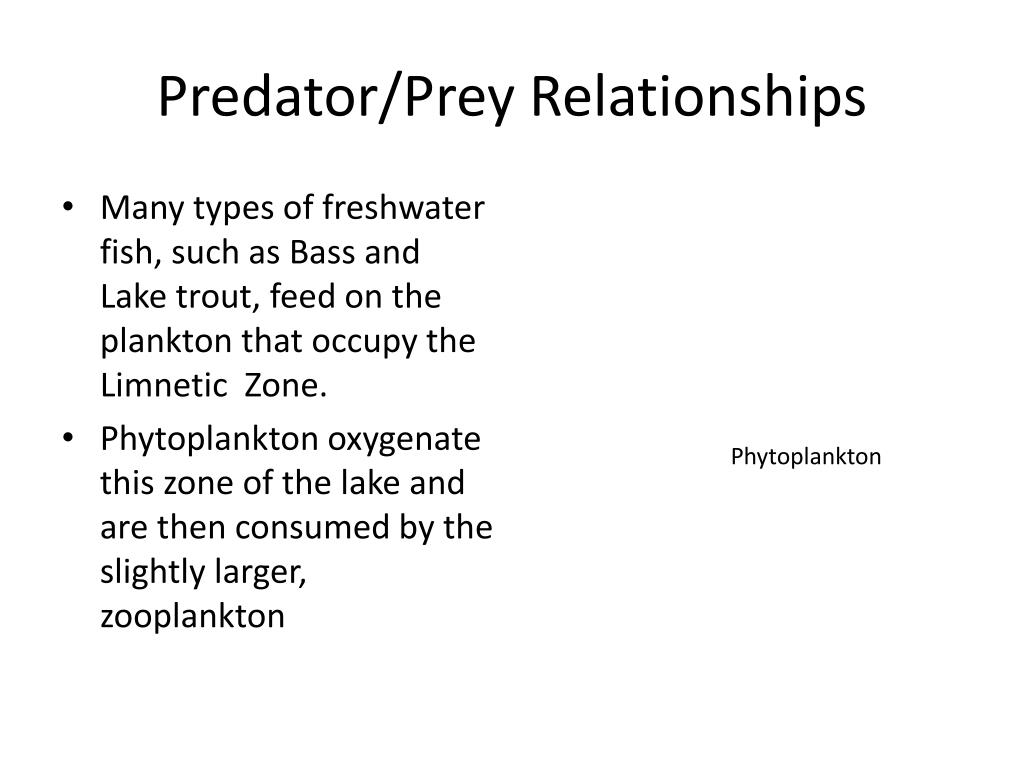 Predator/Prey Relationships

• Many types of freshwater fish, such as Bass and Lake trout, feed on the plankton that occupy the Limnetic  Zone.
• Phytoplankton oxygenate this zone of the lake and are then consumed by the slightly larger, zooplankton

Phytoplankton